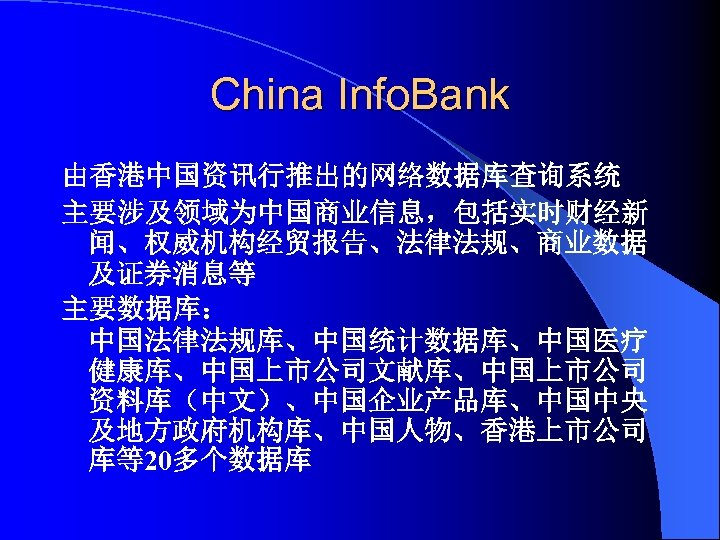 China InfoBank

由香港中国资讯行推出的网络数据库查询系统

主要涉及领域为中国商业信息，包括实时财经新闻、权威机构经贸报告、法律法规、商业数据及证券消息等

主要数据库：
中国法律法规库、中国统计数据库、中国医疗健康库、中国上市公司文献库、中国上市公司资料库（中文）、中国企业产品库、中国中央及地方政府机构库、中国人物、香港上市公司库等20多个数据库